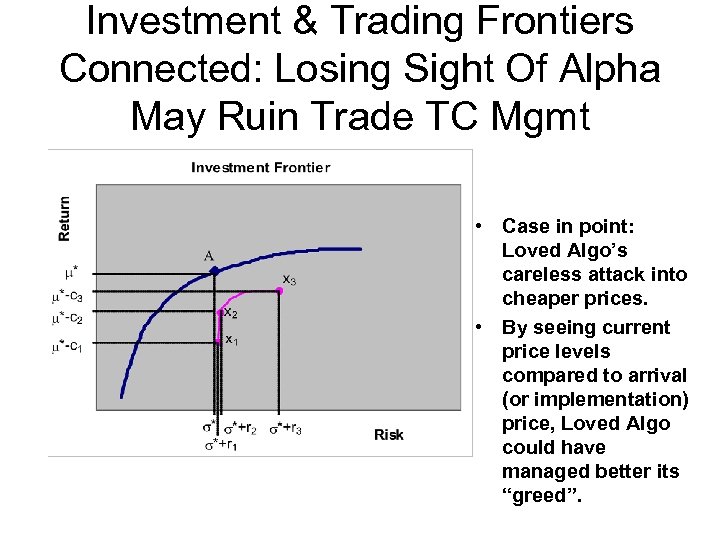 Investment & Trading Frontiers Connected: Losing Sight Of Alpha May Ruin Trade TC Mgmt

Investment Frontier

Return

A

$\mu^*$

$\mu^*-c_3$

$\mu^*-c_2$

$\mu^*-c_1$

$x_3$

$x_2$

$x_1$

$\sigma^*$ $\sigma^*+r_2$ $\sigma^*+r_3$

$\sigma^*+r_1$

Risk

• Case in point: Loved Algo's careless attack into cheaper prices.

• By seeing current price levels compared to arrival (or implementation) price, Loved Algo could have managed better its "greed".